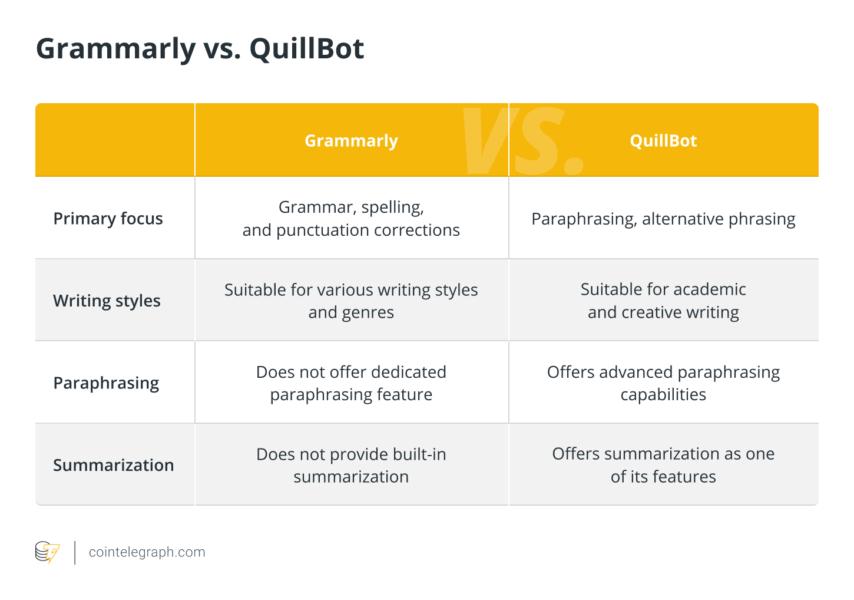 Grammarly vs. QuillBot

| | Grammarly | QuillBot |
|---|---|---|
| Primary focus | Grammar, spelling, and punctuation corrections | Paraphrasing, alternative phrasing |
| Writing styles | Suitable for various writing styles and genres | Suitable for academic and creative writing |
| Paraphrasing | Does not offer dedicated paraphrasing feature | Offers advanced paraphrasing capabilities |
| Summarization | Does not provide built-in summarization | Offers summarization as one of its features |

VS.

cointelegraph.com